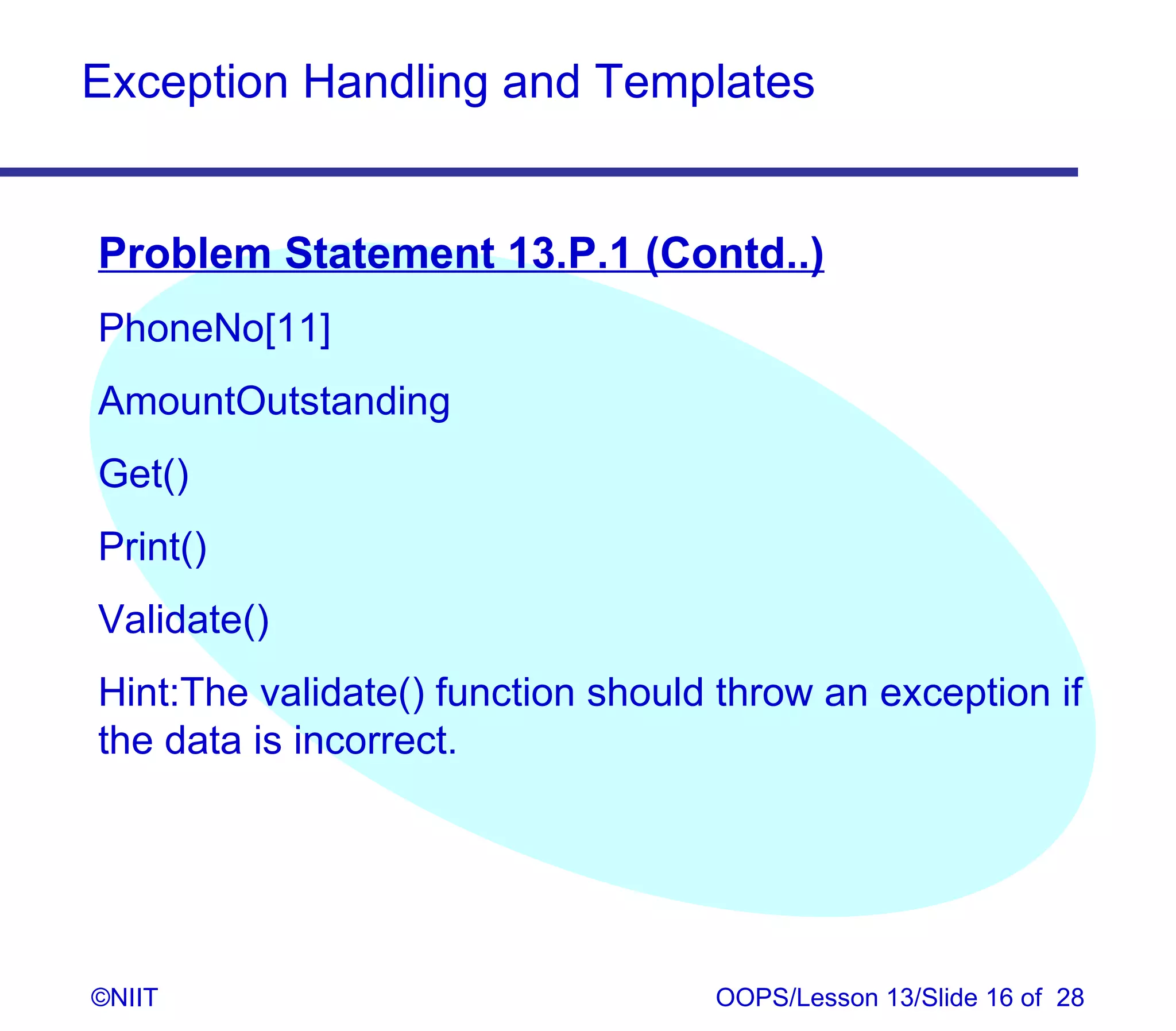 Exception Handling and Templates

Problem Statement 13.P.1 (Contd..)

PhoneNo[11]

AmountOutstanding

Get()

Print()

Validate()

Hint:The validate() function should throw an exception if the data is incorrect.

©NIIT

OOPS/Lesson 13/Slide 16 of 28